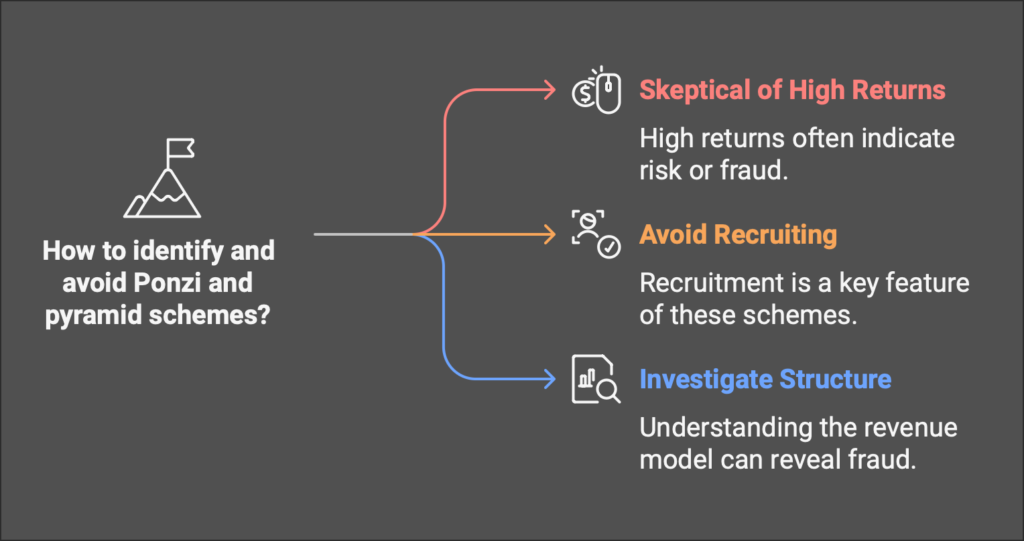 How to identify and avoid Ponzi and pyramid schemes?

Skeptical of High Returns

High returns often indicate risk or fraud.

Avoid Recruiting

Recruitment is a key feature of these schemes.

Investigate Structure

Understanding the revenue model can reveal fraud.